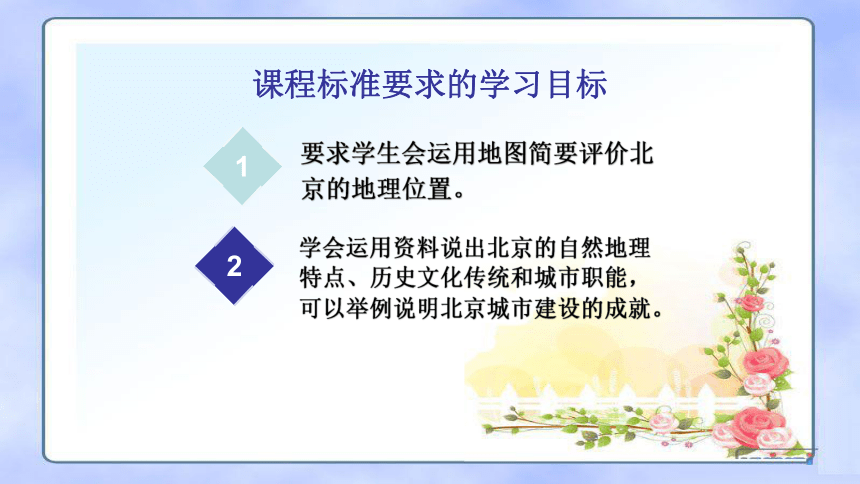 课程标准要求的学习目标

1

要求学生会运用地图简要评价北京的地理位置。

2

学会运用资料说出北京的自然地理特点、历史文化传统和城市职能，可以举例说明北京城市建设的成就。